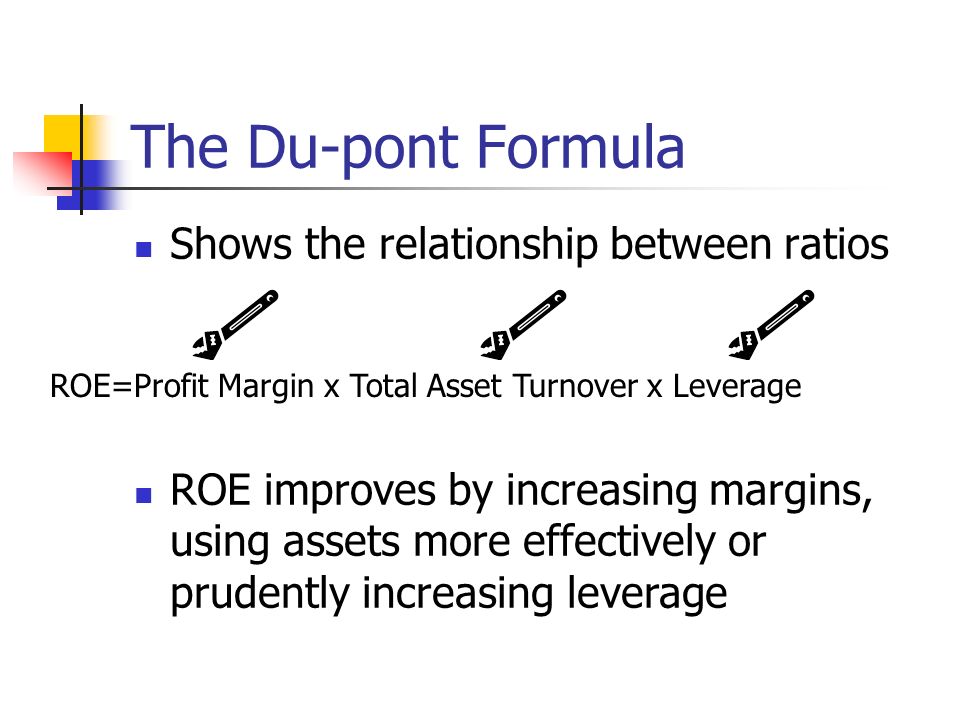 The Du-pont Formula

Shows the relationship between ratios

ROE=Profit Margin x Total Asset Turnover x Leverage

ROE improves by increasing margins, using assets more effectively or prudently increasing leverage